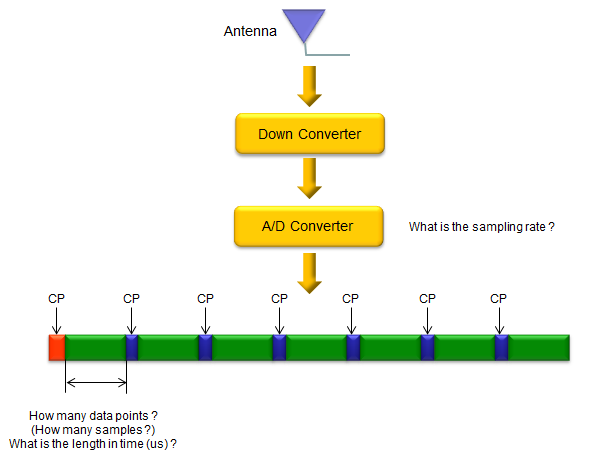 Antenna

Down Converter

A/D Converter

What is the sampling rate ?

CP CP CP CP CP CP CP

How many data points ?
(How many samples ?)
What is the length in time (us) ?